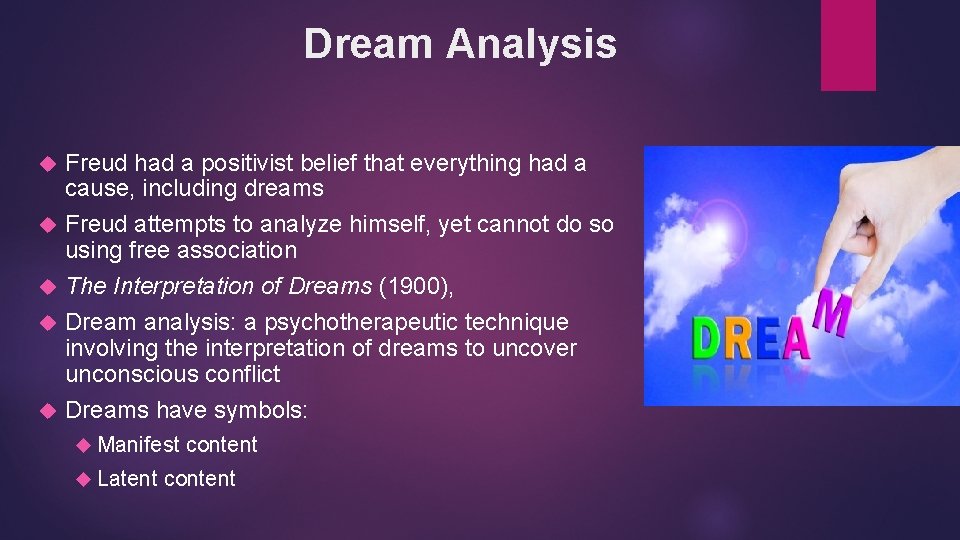 Dream Analysis

Freud had a positivist belief that everything had a cause, including dreams

Freud attempts to analyze himself, yet cannot do so using free association

The Interpretation of Dreams (1900),

Dream analysis: a psychotherapeutic technique involving the interpretation of dreams to uncover unconscious conflict

Dreams have symbols:

Manifest content

Latent content

DREAM